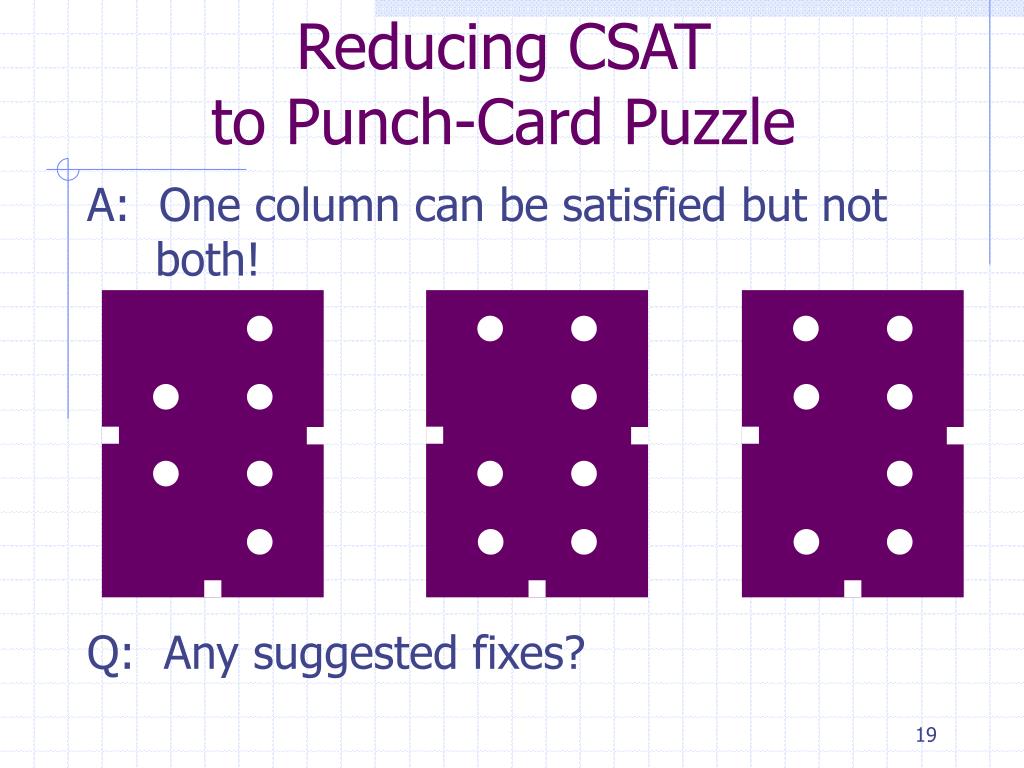 Reducing CSAT to Punch-Card Puzzle

A: One column can be satisfied but not both!

Q: Any suggested fixes?

19